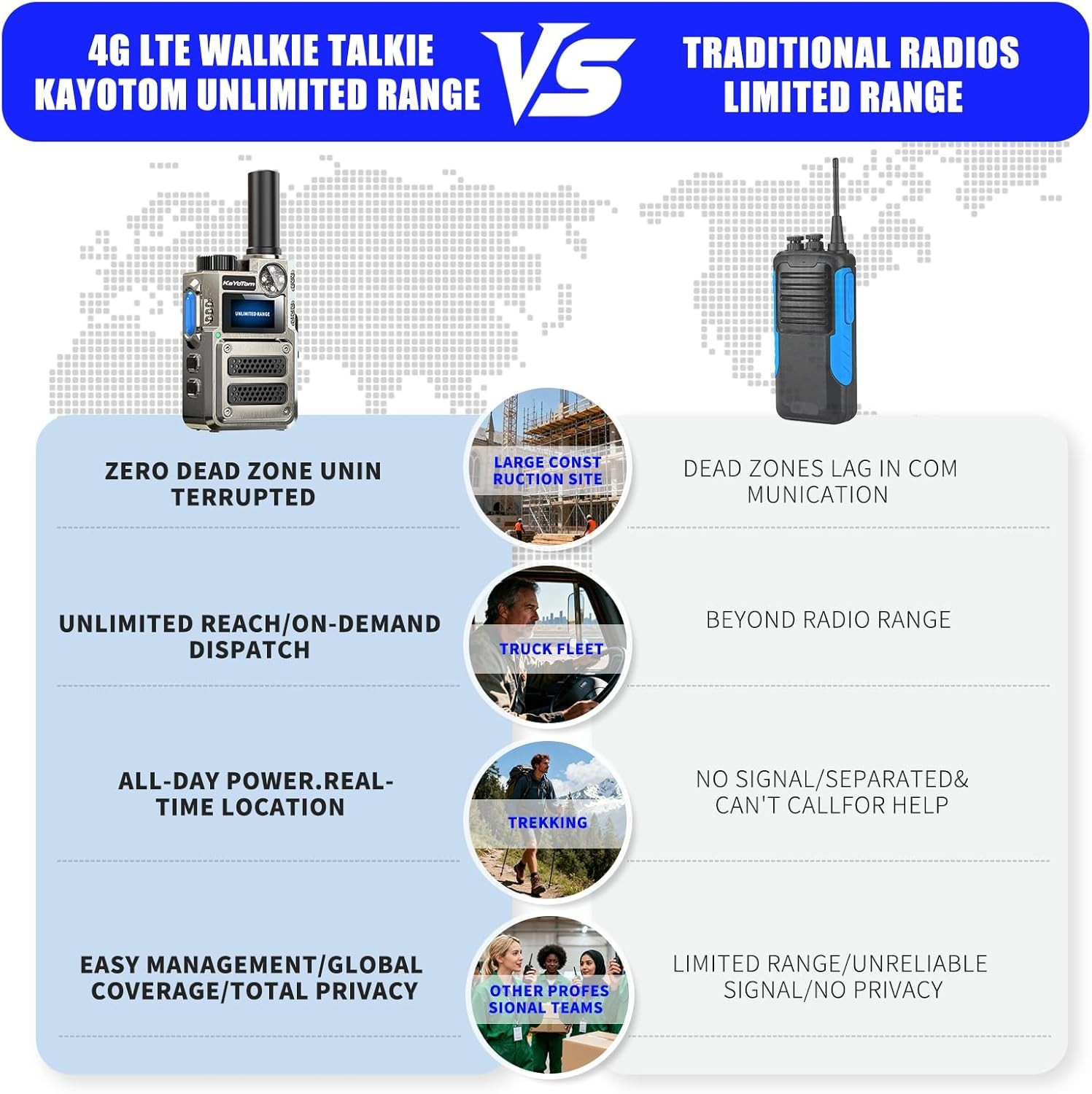 4G LTE WALKIE TALKIE KAYOTOM UNLIMITED RANGE

VS

TRADITIONAL RADIOS LIMITED RANGE

KaYoTom

UNLIMITED RANGE

ZERO DEAD ZONE UNIN TERRUPTED

LARGE CONST RUCTION SITE

DEAD ZONES LAG IN COM MUNICATION

UNLIMITED REACH/ON-DEMAND DISPATCH

TRUCK FLEET

BEYOND RADIO RANGE

ALL-DAY POWER.REAL-TIME LOCATION

TREKKING

NO SIGNAL/SEPARATED& CAN'T CALLFOR HELP

EASY MANAGEMENT/GLOBAL COVERAGE/TOTAL PRIVACY

OTHER PROFES SIONAL TEAMS

LIMITED RANGE/UNRELIABLE SIGNAL/NO PRIVACY